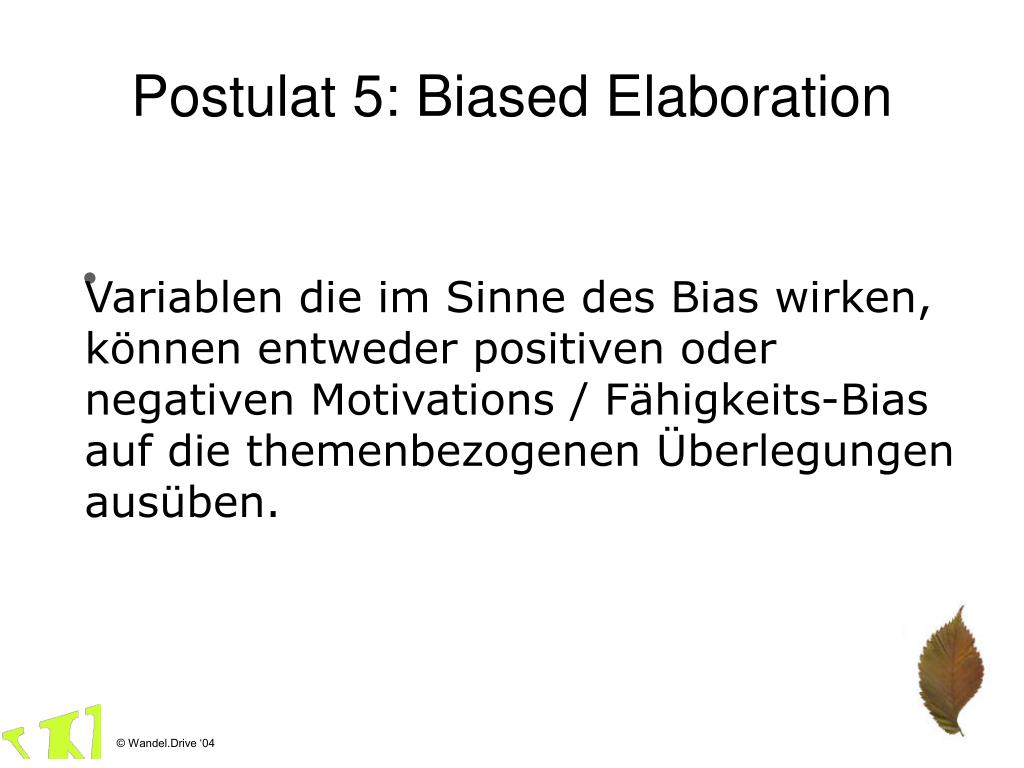 Postulat 5: Biased Elaboration

• Variablen die im Sinne des Bias wirken, können entweder positiven oder negativen Motivations / Fähigkeits-Bias auf die themenbezogenen Überlegungen ausüben.

© Wandel.Drive '04